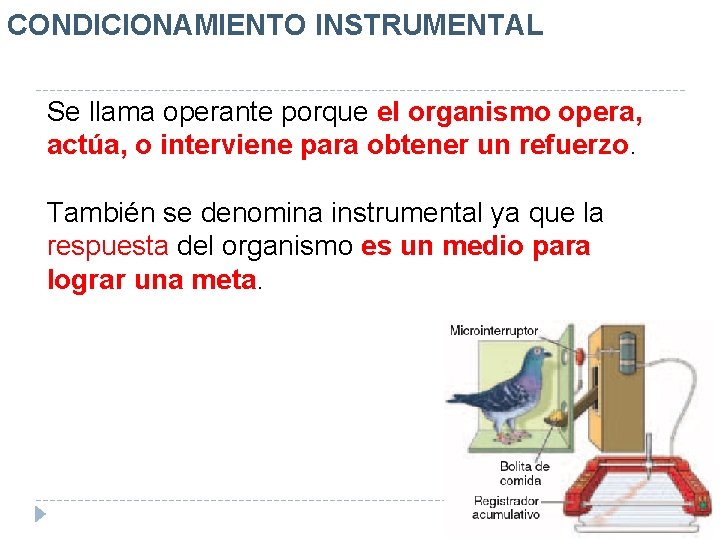 CONDICIONAMIENTO INSTRUMENTAL

Se llama operante porque el organismo opera, actúa, o interviene para obtener un refuerzo.

También se denomina instrumental ya que la respuesta del organismo es un medio para lograr una meta.

Microinterruptor

Bolita de comida

Registrador acumulativo